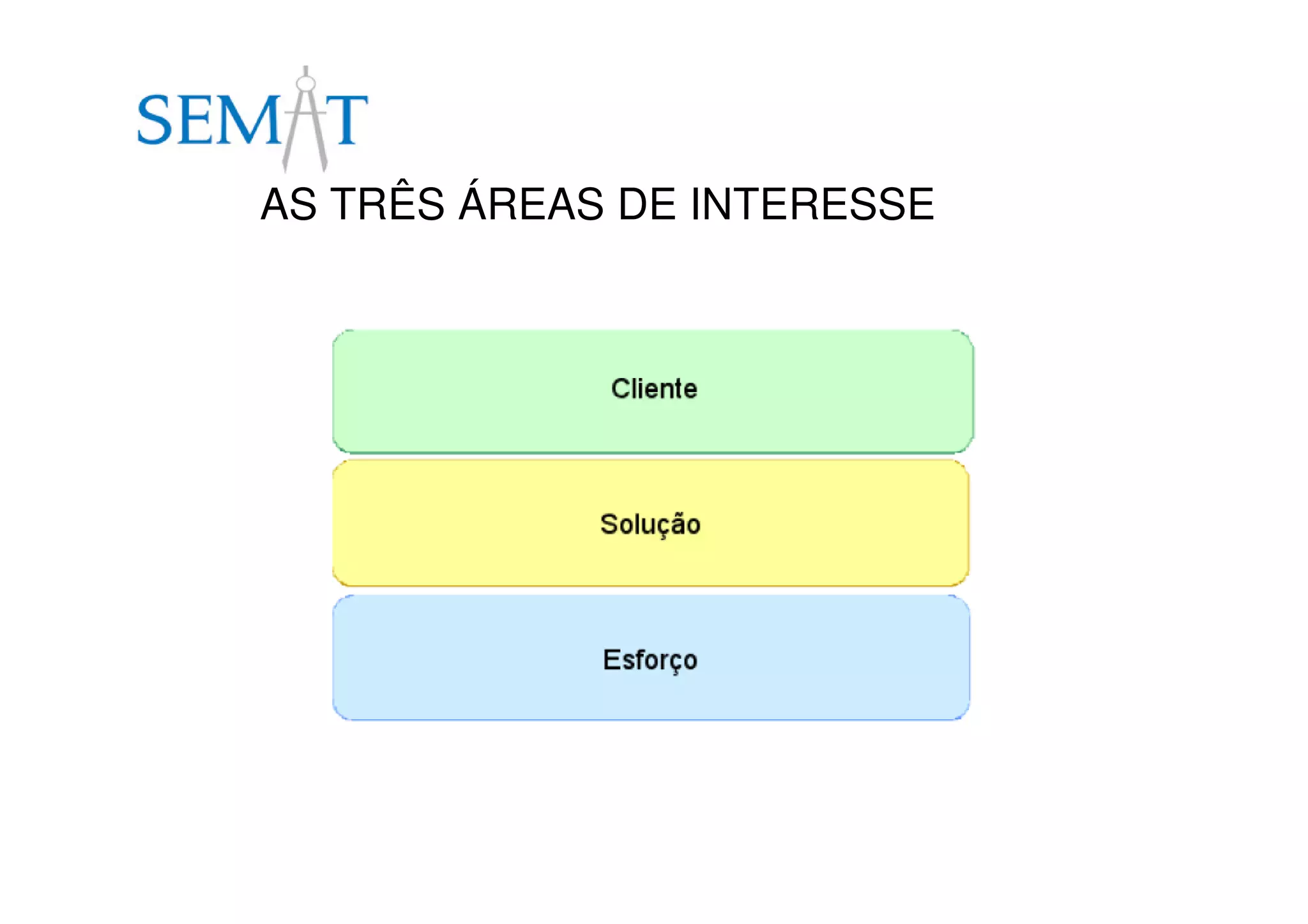 SEMAT

AS TRÊS ÁREAS DE INTERESSE

Cliente

Solução

Esforço